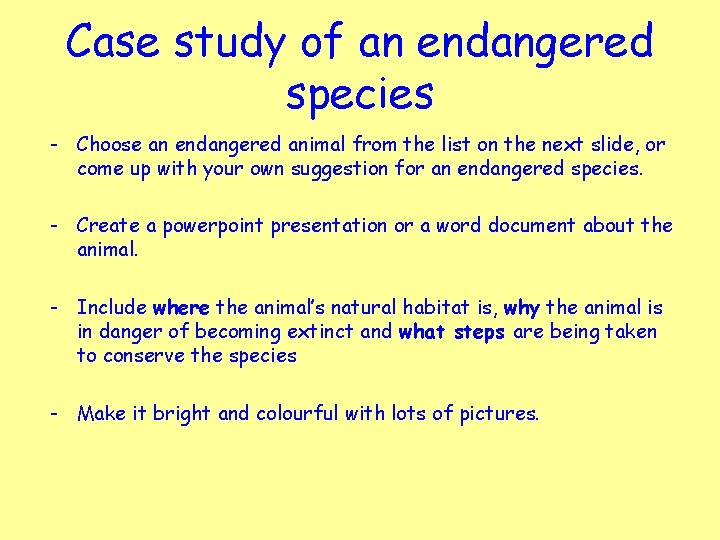 Case study of an endangered species

- Choose an endangered animal from the list on the next slide, or come up with your own suggestion for an endangered species.

- Create a powerpoint presentation or a word document about the animal.

- Include where the animal's natural habitat is, why the animal is in danger of becoming extinct and what steps are being taken to conserve the species

- Make it bright and colourful with lots of pictures.